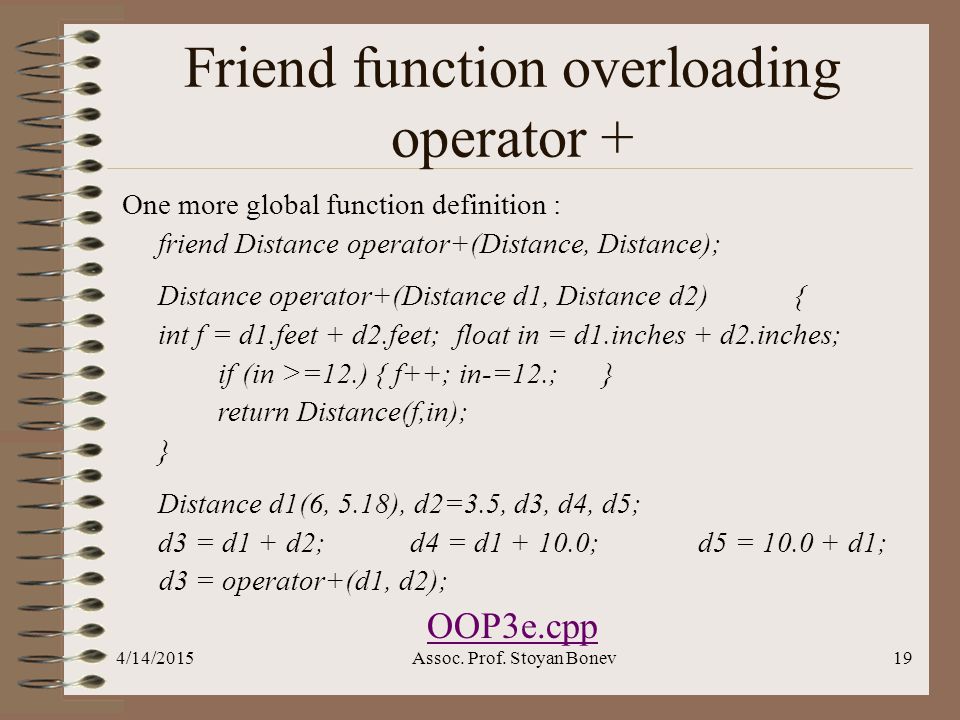 Friend function overloading operator +

One more global function definition :

friend Distance operator+(Distance, Distance);

Distance operator+(Distance d1, Distance d2) {
int f = d1.feet + d2.feet; float in = d1.inches + d2.inches;
if (in >=12.) { f++; in-=12.; }
return Distance(f,in);
}

Distance d1(6, 5.18), d2=3.5, d3, d4, d5;
d3 = d1 + d2; d4 = d1 + 10.0; d5 = 10.0 + d1;
d3 = operator+(d1, d2);

OOP3e.cpp

4/14/2015 Assoc. Prof. Stoyan Bonev 19